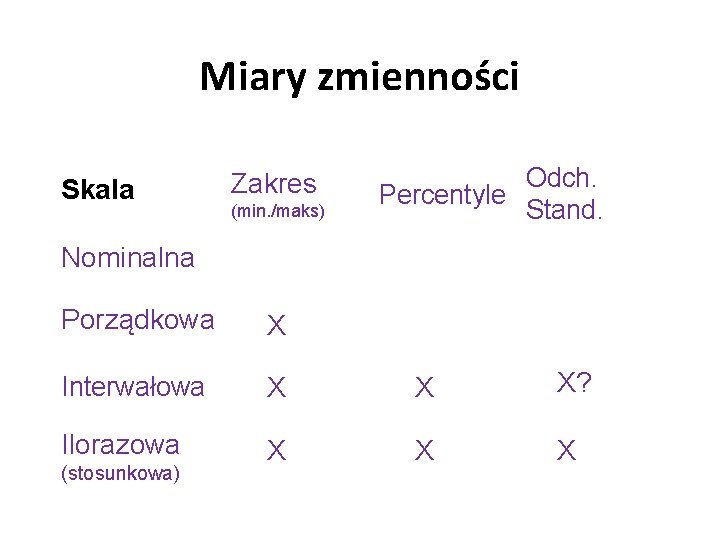 Miary zmienności

| Skala | Zakres (min./maks) | Percentyle | Odch. Stand. |
|---|---|---|---|
| Nominalna | | | |
| Porządkowa | X | | |
| Interwałowa | X | X | X? |
| Ilorazowa (stosunkowa) | X | X | X |